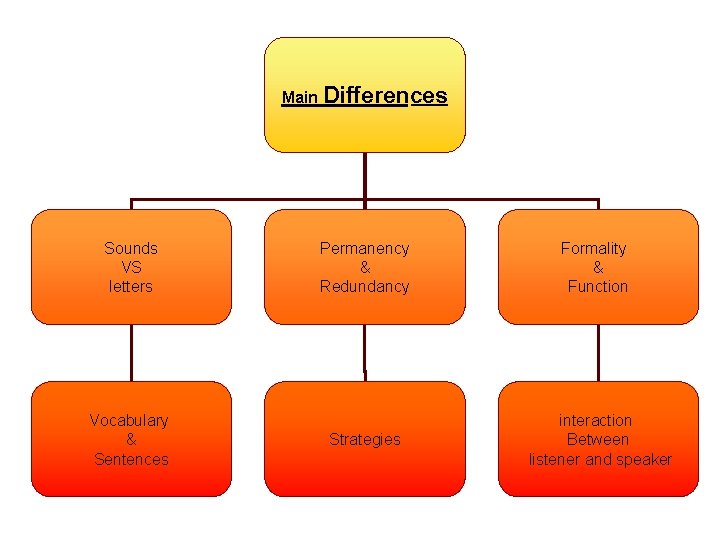 Main Differences

Sounds
VS
letters

Permanency
&
Redundancy

Formality
&
Function

Vocabulary
&
Sentences

Strategies

interaction
Between
listener and speaker